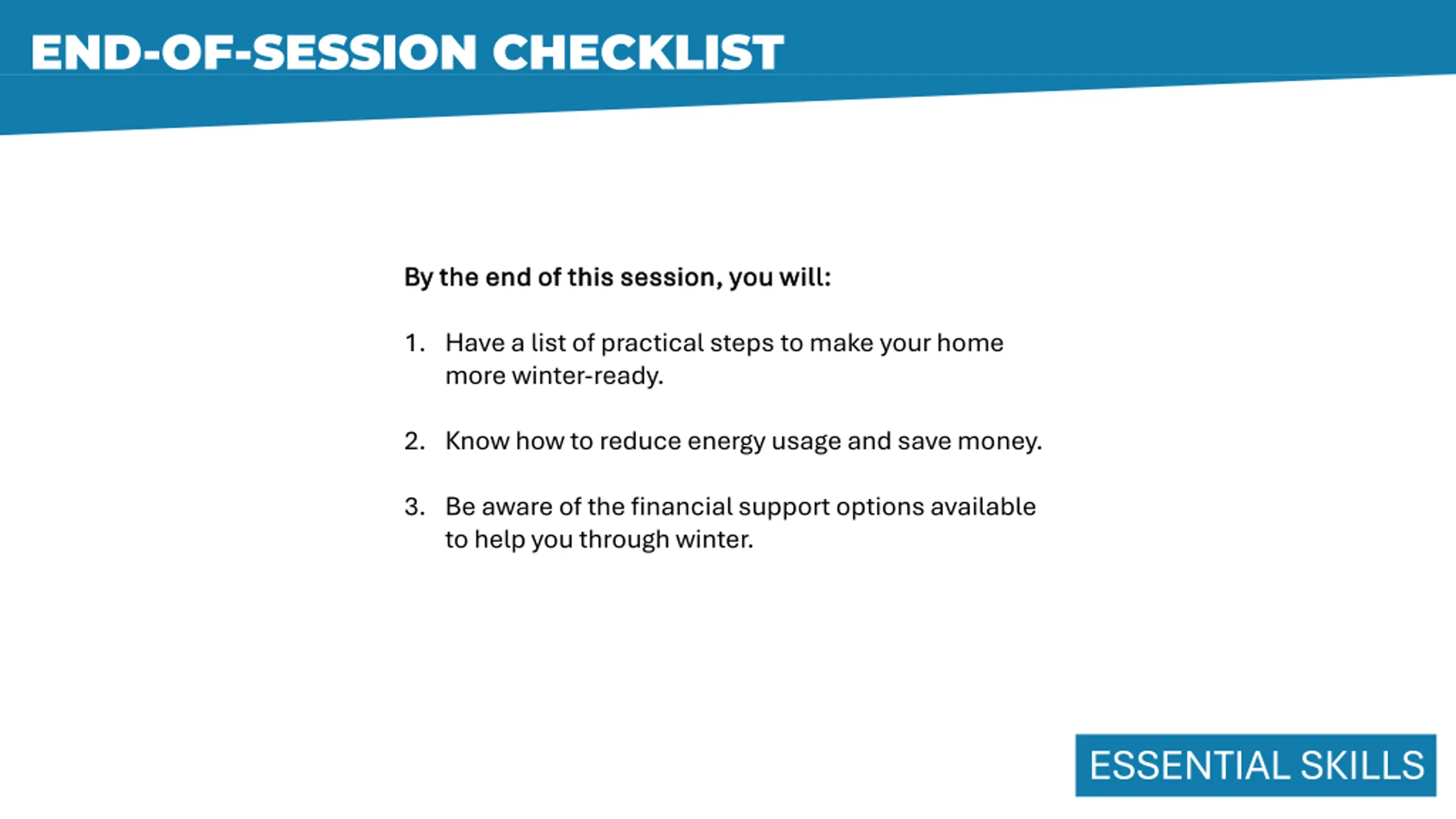 END-OF-SESSION CHECKLIST

By the end of this session, you will:

1. Have a list of practical steps to make your home more winter-ready.

2. Know how to reduce energy usage and save money.

3. Be aware of the financial support options available to help you through winter.

ESSENTIAL SKILLS